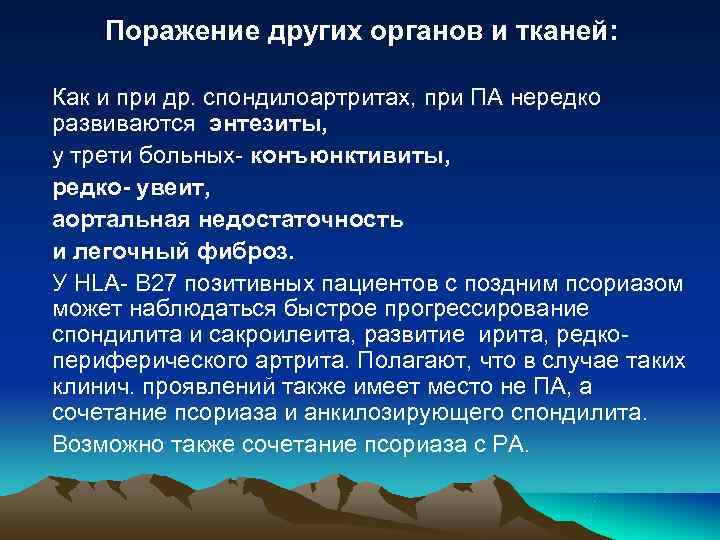 Поражение других органов и тканей:

Как и при др. спондилоартритах, при ПА нередко развиваются энтезиты,

у трети больных- конъюнктивиты,

редко- увеит,

аортальная недостаточность

и легочный фиброз.

У HLA- B27 позитивных пациентов с поздним псориазом может наблюдаться быстрое прогрессирование спондилита и сакроилеита, развитие ирита, редко- периферического артрита. Полагают, что в случае таких клинич. проявлений также имеет место не ПА, а сочетание псориаза и анкилозирующего спондилита.

Возможно также сочетание псориаза с РА.